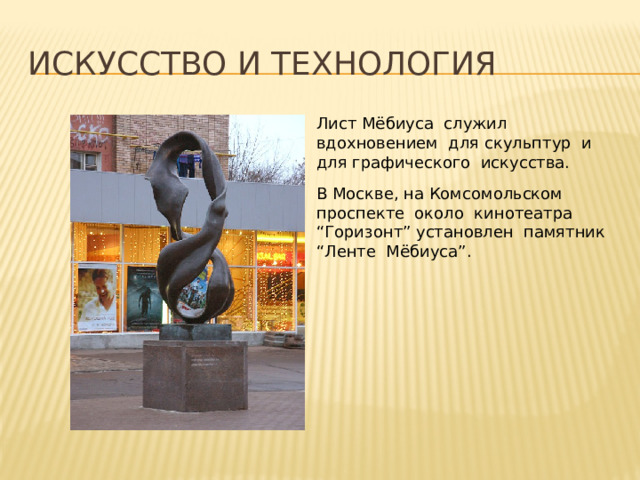 ИСКУССТВО И ТЕХНОЛОГИЯ

Лист Мёбиуса служил вдохновением для скульптур и для графического искусства.

В Москве, на Комсомольском проспекте около кинотеатра “Горизонт” установлен памятник “Ленте Мёбиуса”.